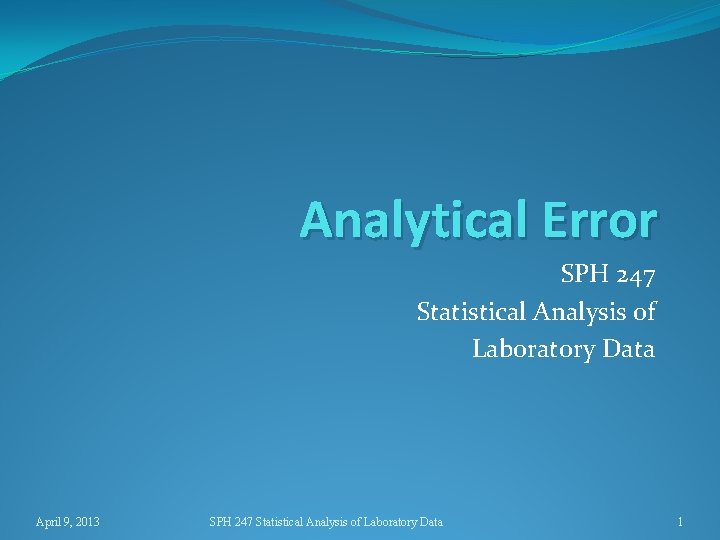 Analytical Error

SPH 247
Statistical Analysis of
Laboratory Data

April 9, 2013

SPH 247 Statistical Analysis of Laboratory Data

1